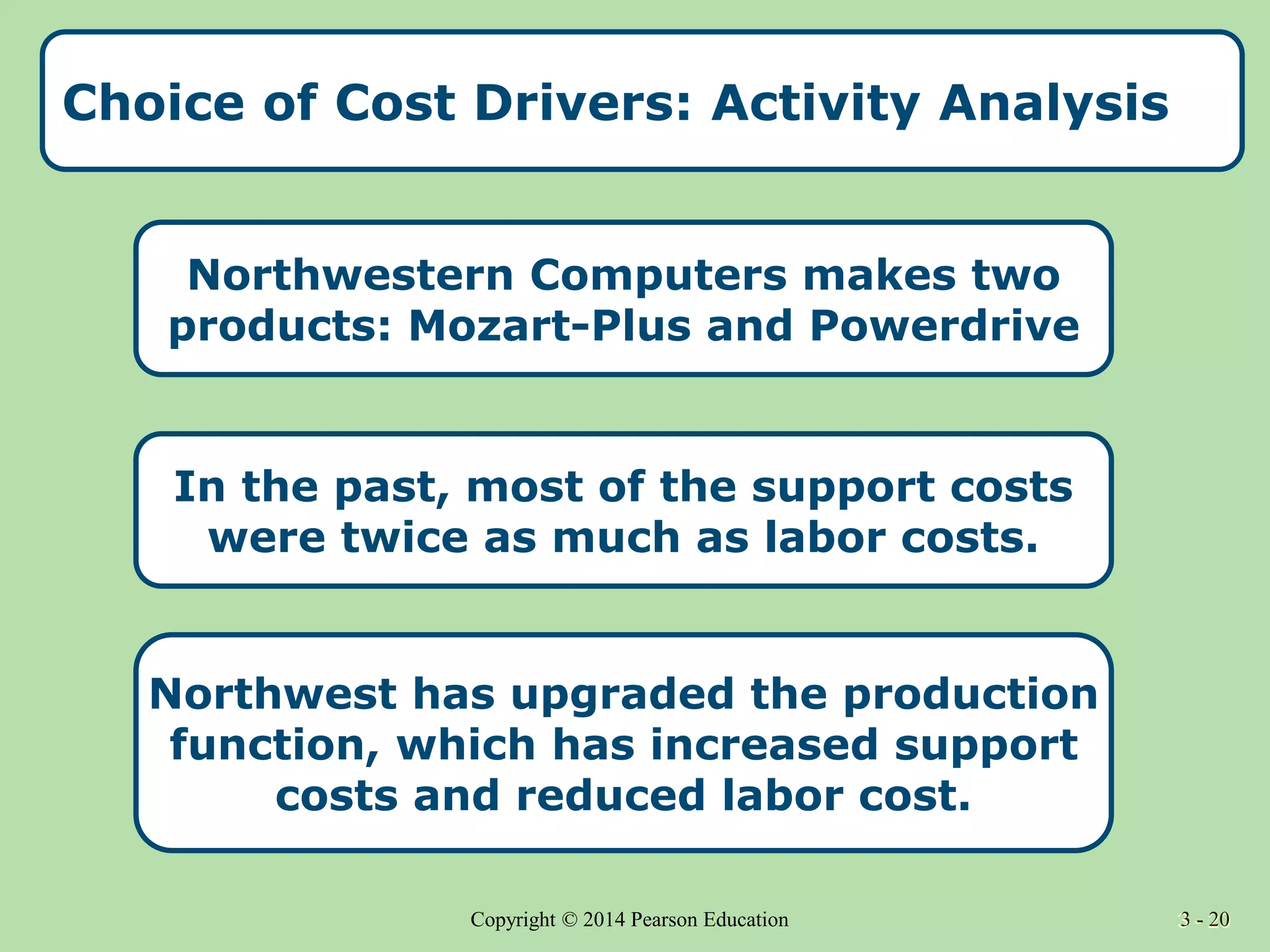 Choice of Cost Drivers: Activity Analysis

Northwestern Computers makes two products: Mozart-Plus and Powerdrive

In the past, most of the support costs were twice as much as labor costs.

Northwest has upgraded the production function, which has increased support costs and reduced labor cost.

Copyright © 2014 Pearson Education

3 - 20